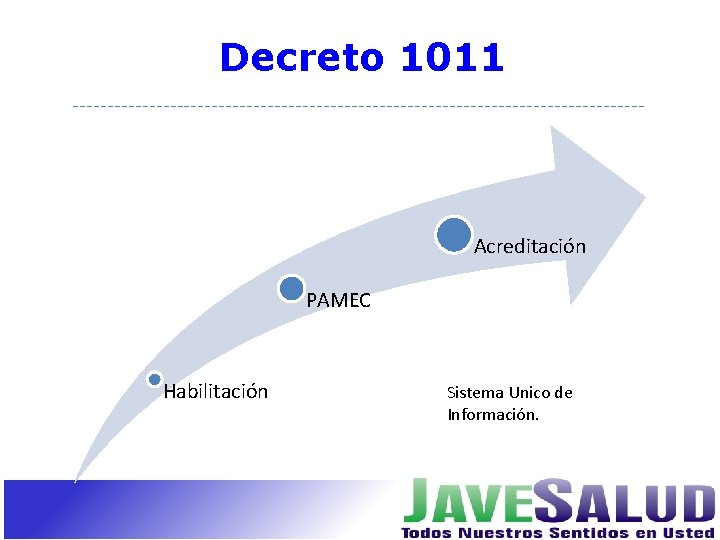 Decreto 1011

Acreditación

PAMEC

Habilitación

Sistema Unico de Información.

JAVESALUD
Todos Nuestros Sentidos en Usted